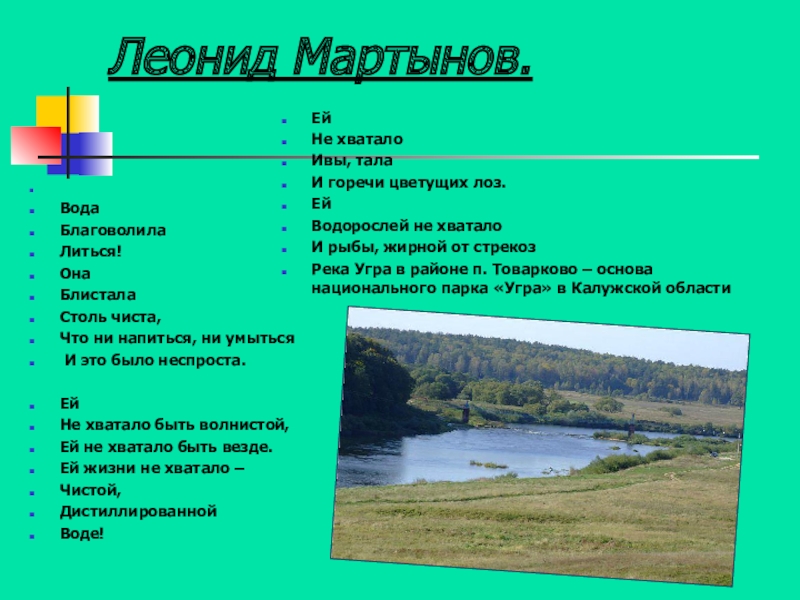 Леонид Мартынов.

Вода
Благоволила
Литься!
Она
Блистала
Столь чиста,
Что ни напиться, ни умыться
И это было неспроста.

Ей
Не хватало быть волнистой,
Ей не хватало быть везде.
Ей жизни не хватало –
Чистой,
Дистиллированной
Воде!

Ей
Не хватало
Ивы, тала
И горечи цветущих лоз.
Ей
Водорослей не хватало
И рыбы, жирной от стрекоз
Река Угра в районе п. Товарково – основа национального парка «Угра» в Калужской области